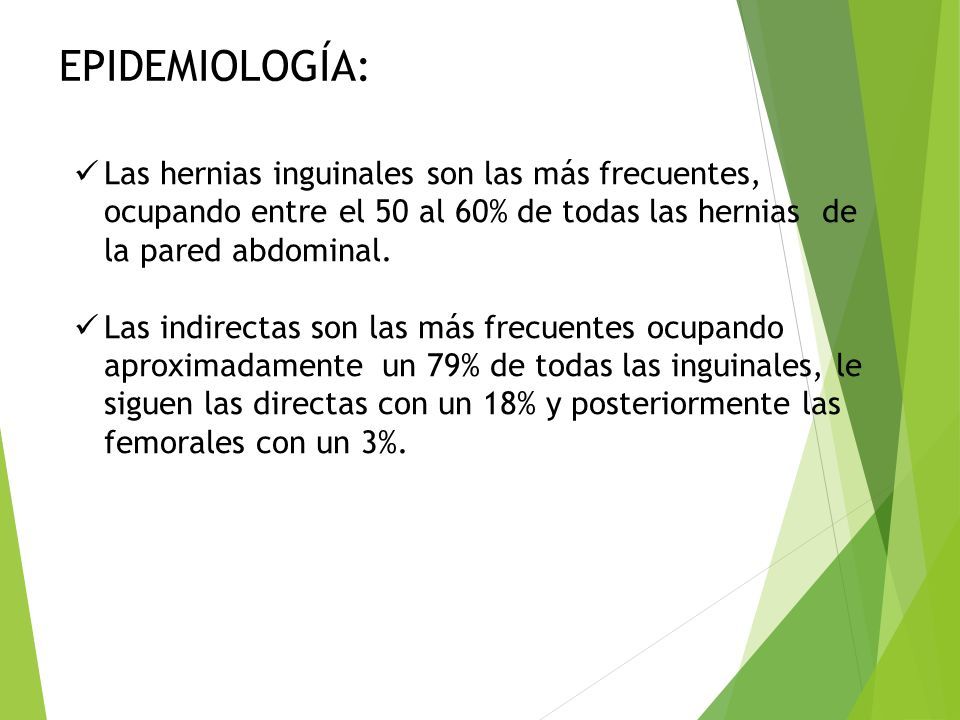 EPIDEMIOLOGÍA:

✓ Las hernias inguinales son las más frecuentes, ocupando entre el 50 al 60% de todas las hernias de la pared abdominal.

✓ Las indirectas son las más frecuentes ocupando aproximadamente un 79% de todas las inguinales, le siguen las directas con un 18% y posteriormente las femorales con un 3%.